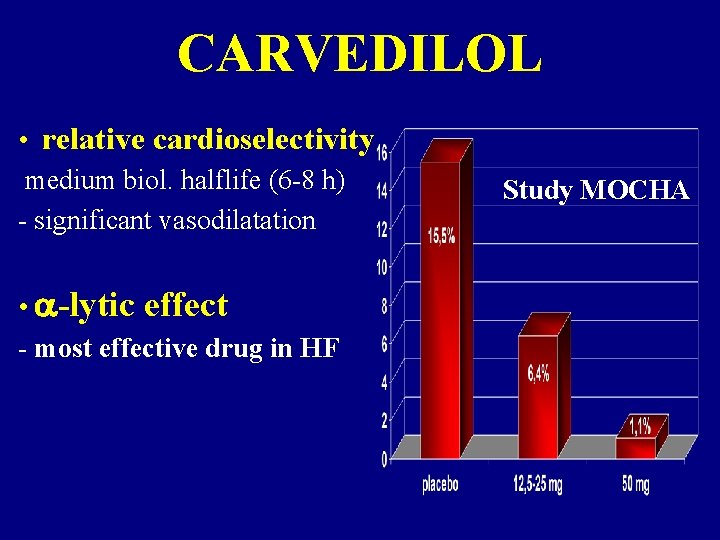 CARVEDILOL

• relative cardioselectivity
medium biol. halflife (6-8 h)
- significant vasodilatation

• $\alpha$-lytic effect
- most effective drug in HF

Study MOCHA

16
14
12
10
8
6
4
2
0

15,5%
6,4%
1,1%

placebo
12,5-25 mg
50 mg